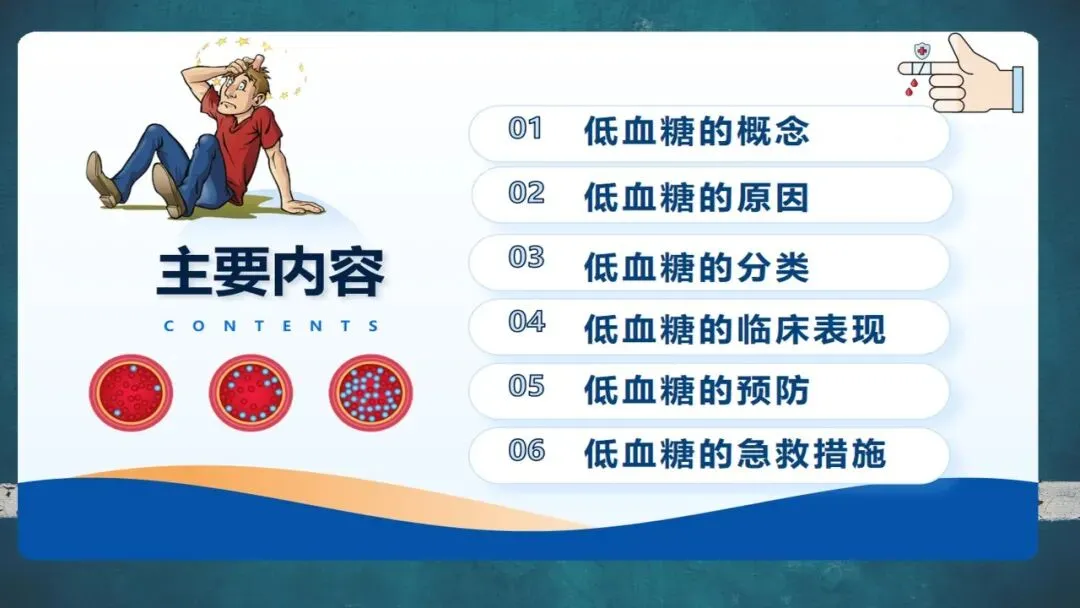 主要内容
CONTENTS

01 低血糖的概念
02 低血糖的原因
03 低血糖的分类
04 低血糖的临床表现
05 低血糖的预防
06 低血糖的急救措施